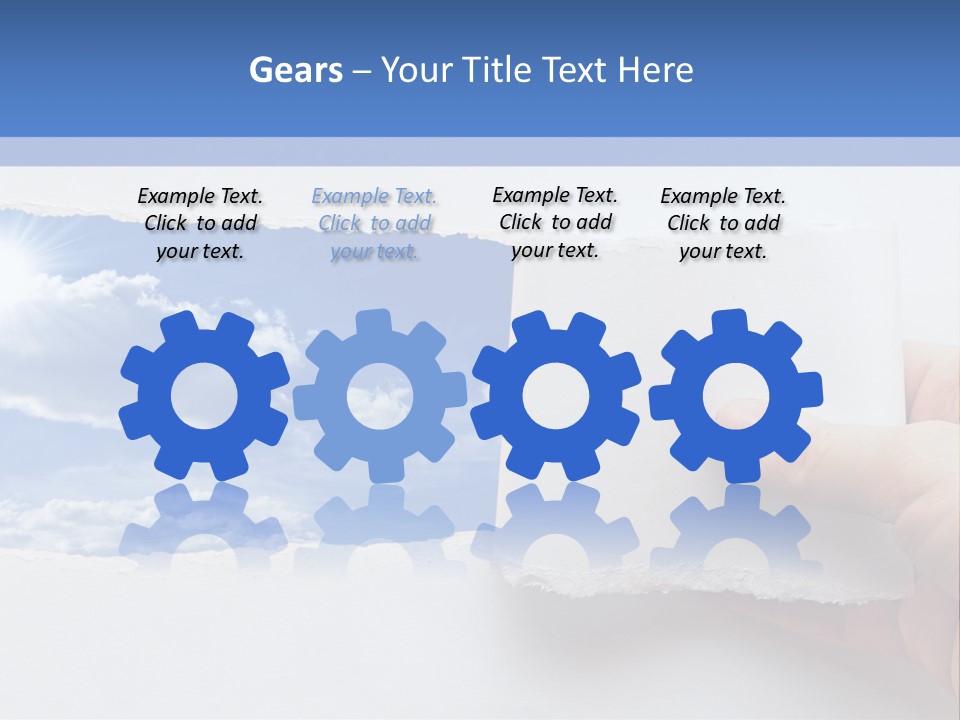 Gears – Your Title Text Here

Example Text. Click to add your text.

Example Text. Click to add your text.

Example Text. Click to add your text.

Example Text. Click to add your text.